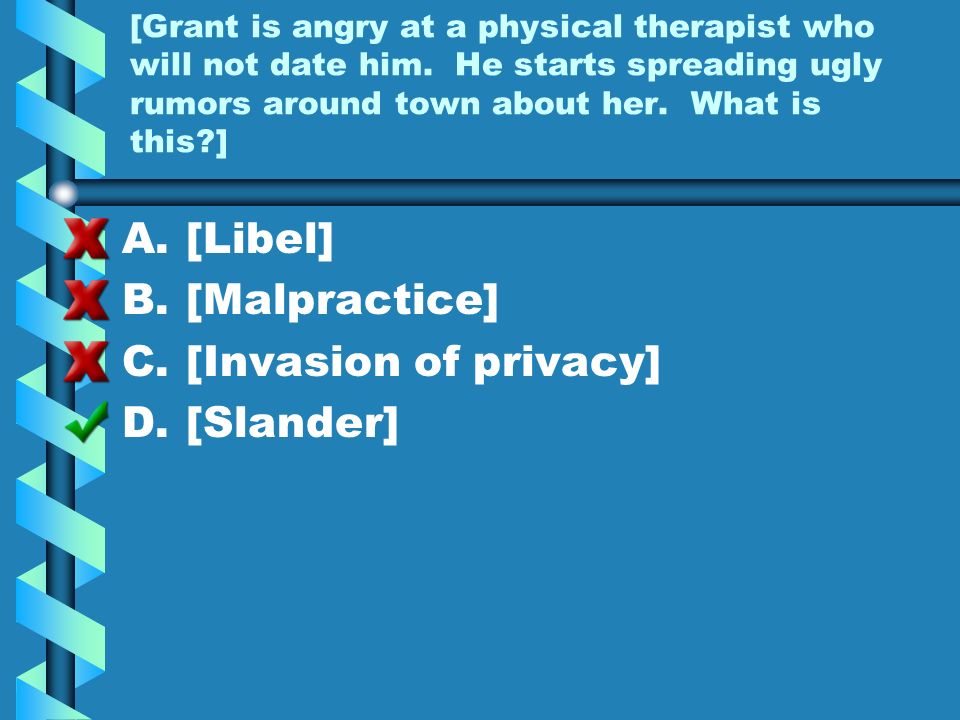 [Grant is angry at a physical therapist who will not date him. He starts spreading ugly rumors around town about her. What is this?]

A. [Libel]
B. [Malpractice]
C. [Invasion of privacy]
D. [Slander]